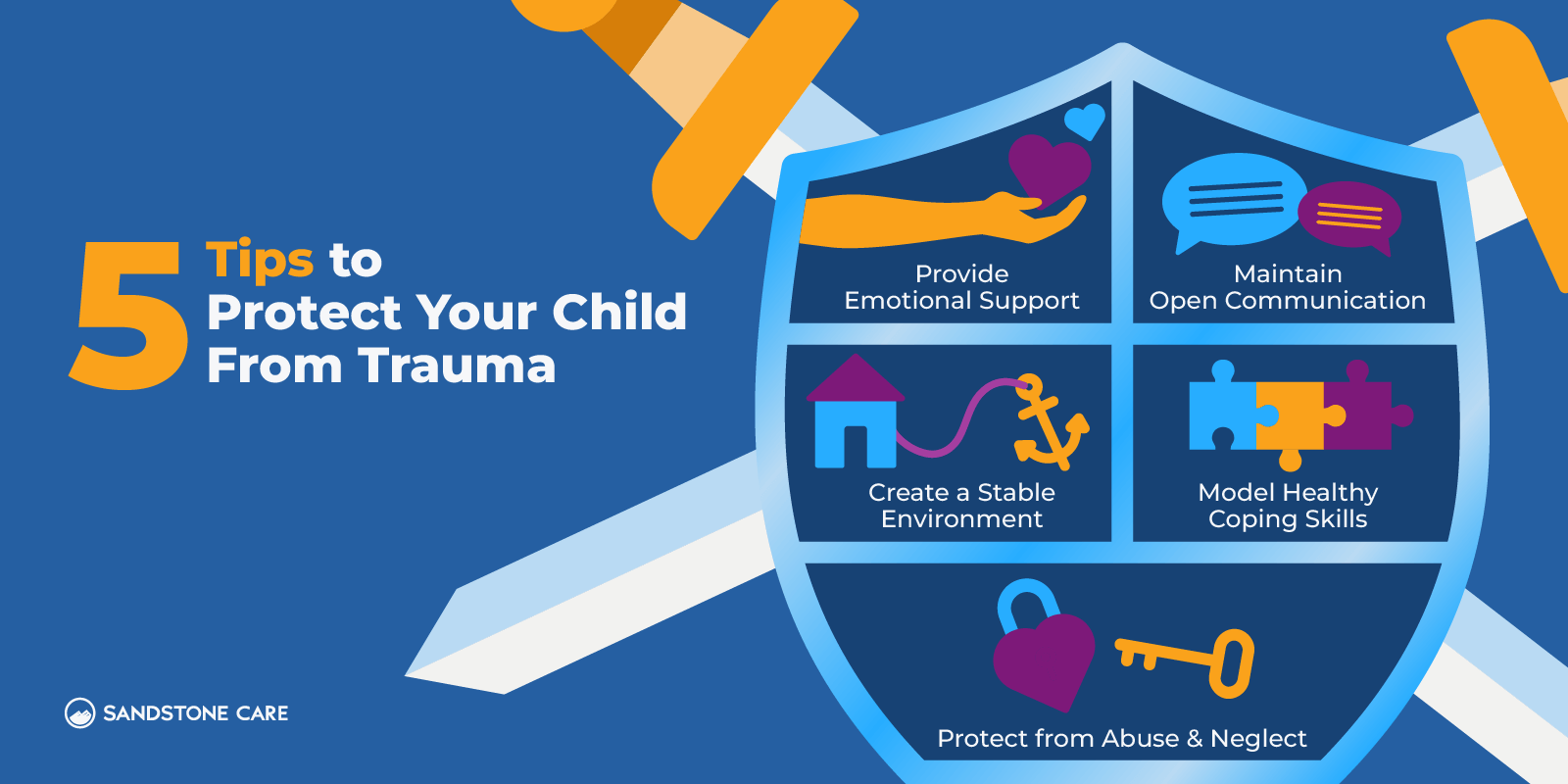 5 Tips to Protect Your Child From Trauma

Provide Emotional Support

Maintain Open Communication

Create a Stable Environment

Model Healthy Coping Skills

Protect from Abuse & Neglect

SANDSTONE CARE